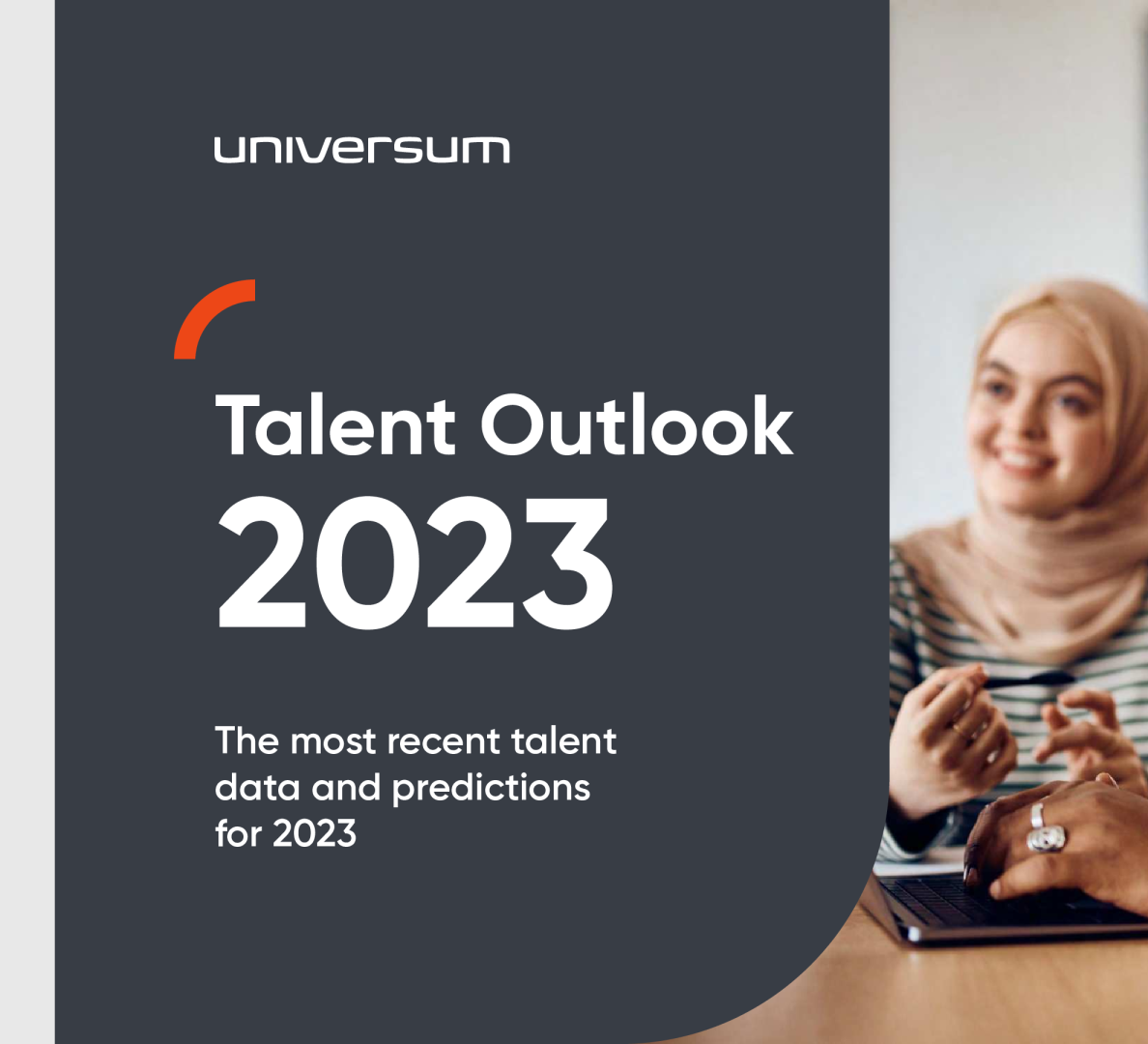 universum

Talent Outlook 2023

The most recent talent data and predictions for 2023